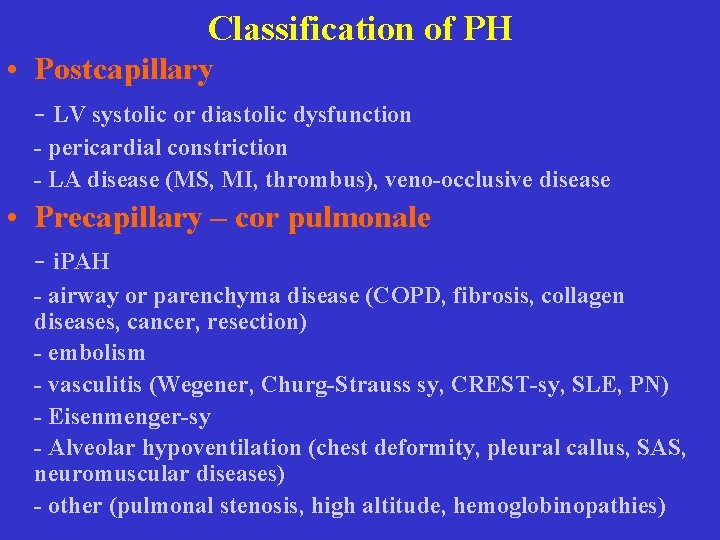 Classification of PH

• Postcapillary

- LV systolic or diastolic dysfunction

- pericardial constriction

- LA disease (MS, MI, thrombus), veno-occlusive disease

• Precapillary – cor pulmonale

- iPAH

- airway or parenchyma disease (COPD, fibrosis, collagen diseases, cancer, resection)

- embolism

- vasculitis (Wegener, Churg-Strauss sy, CREST-sy, SLE, PN)

- Eisenmenger-sy

- Alveolar hypoventilation (chest deformity, pleural callus, SAS, neuromuscular diseases)

- other (pulmonal stenosis, high altitude, hemoglobinopathies)